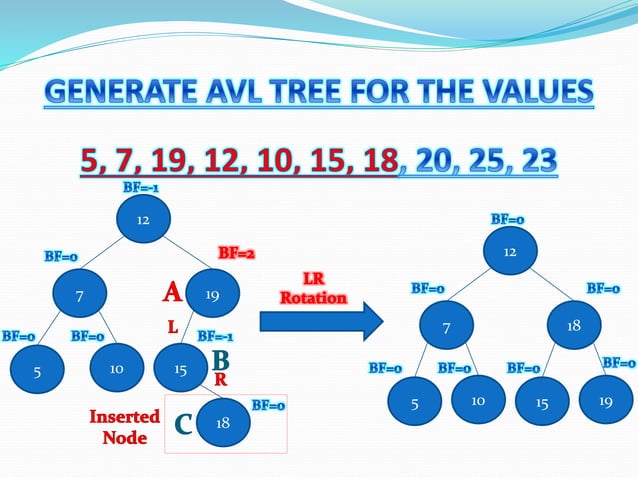 GENERATE AVL TREE FOR THE VALUES

5, 7, 19, 12, 10, 15, 18, 20, 25, 23

BF=-1
12
BF=0
BF=2
7
A
19
L
BF=0
BF=0
BF=-1
5
10
15
B
R
Inserted Node
C
18
BF=0

LR Rotation

BF=0
12
BF=0
BF=0
7
18
BF=0
BF=0
BF=0
BF=0
5
10
15
19